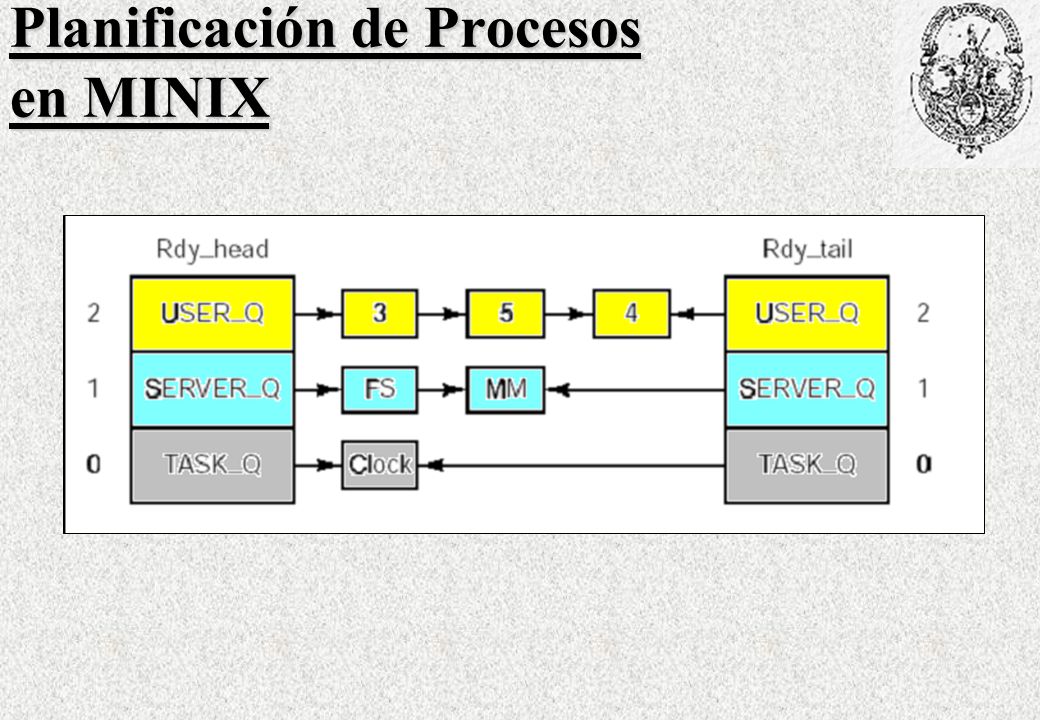 Planificación de Procesos en MINIX

Rdy_head

Rdy_tail

2 USER_Q 3 5 4 USER_Q 2

1 SERVER_Q FS MM SERVER_Q 1

0 TASK_Q Clock TASK_Q 0